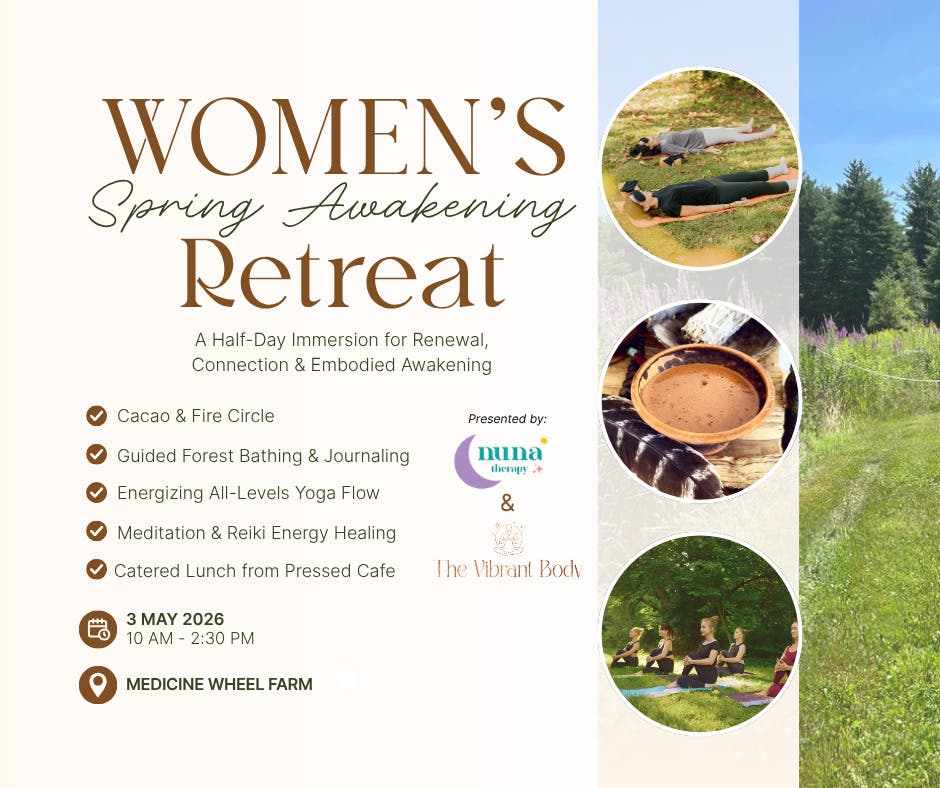 WOMEN'S
Spring Awakening
Retreat

A Half-Day Immersion for Renewal, Connection & Embodied Awakening

Cacao & Fire Circle
Guided Forest Bathing & Journaling
Energizing All-Levels Yoga Flow
Meditation & Reiki Energy Healing
Catered Lunch from Pressed Cafe

Presented by:
nuna therapy
&
The Vibrant Body

3 MAY 2026
10 AM - 2:30 PM

MEDICINE WHEEL FARM